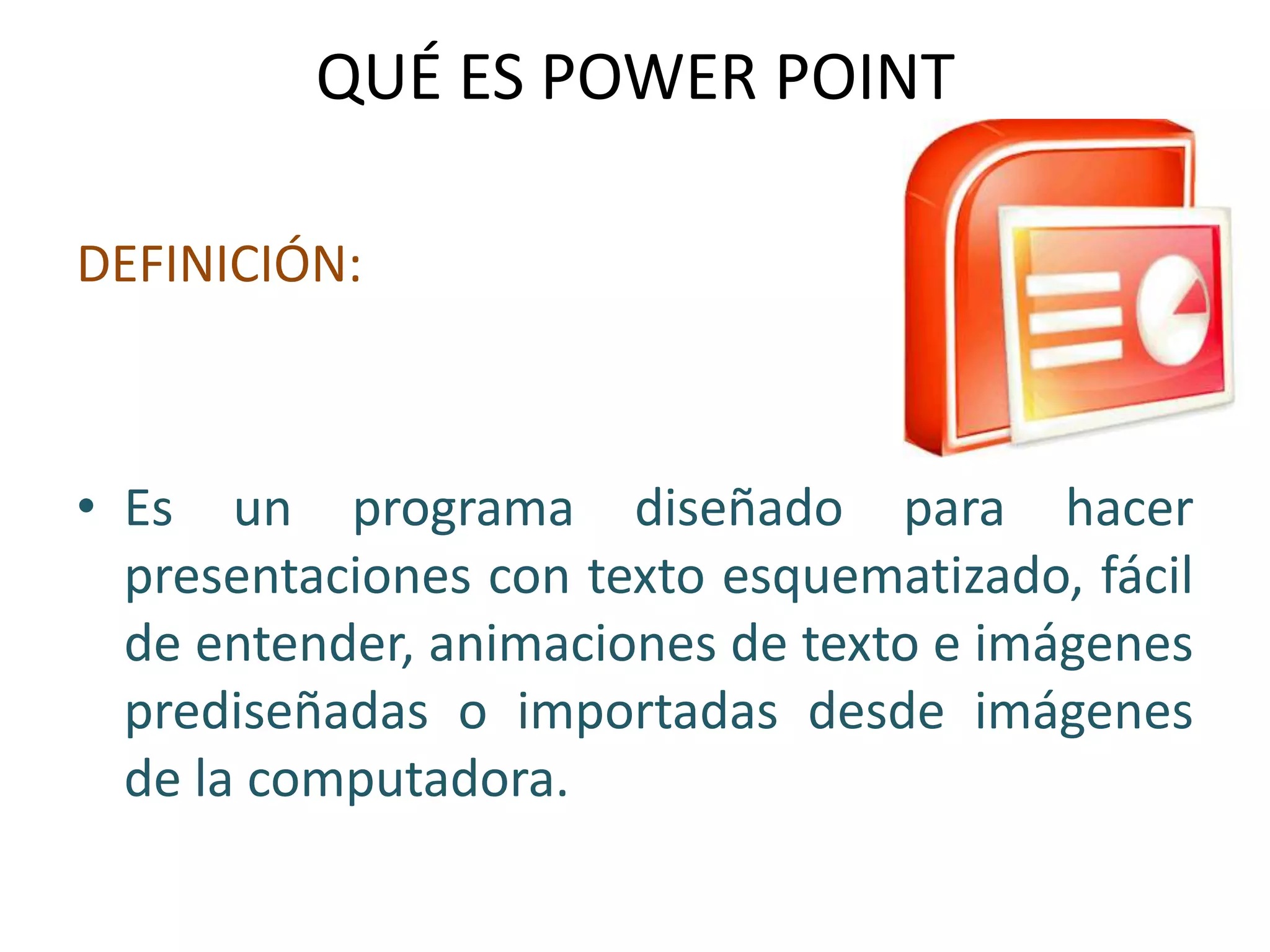 QUÉ ES POWER POINT

DEFINICIÓN:

• Es un programa diseñado para hacer presentaciones con texto esquematizado, fácil de entender, animaciones de texto e imágenes prediseñadas o importadas desde imágenes de la computadora.